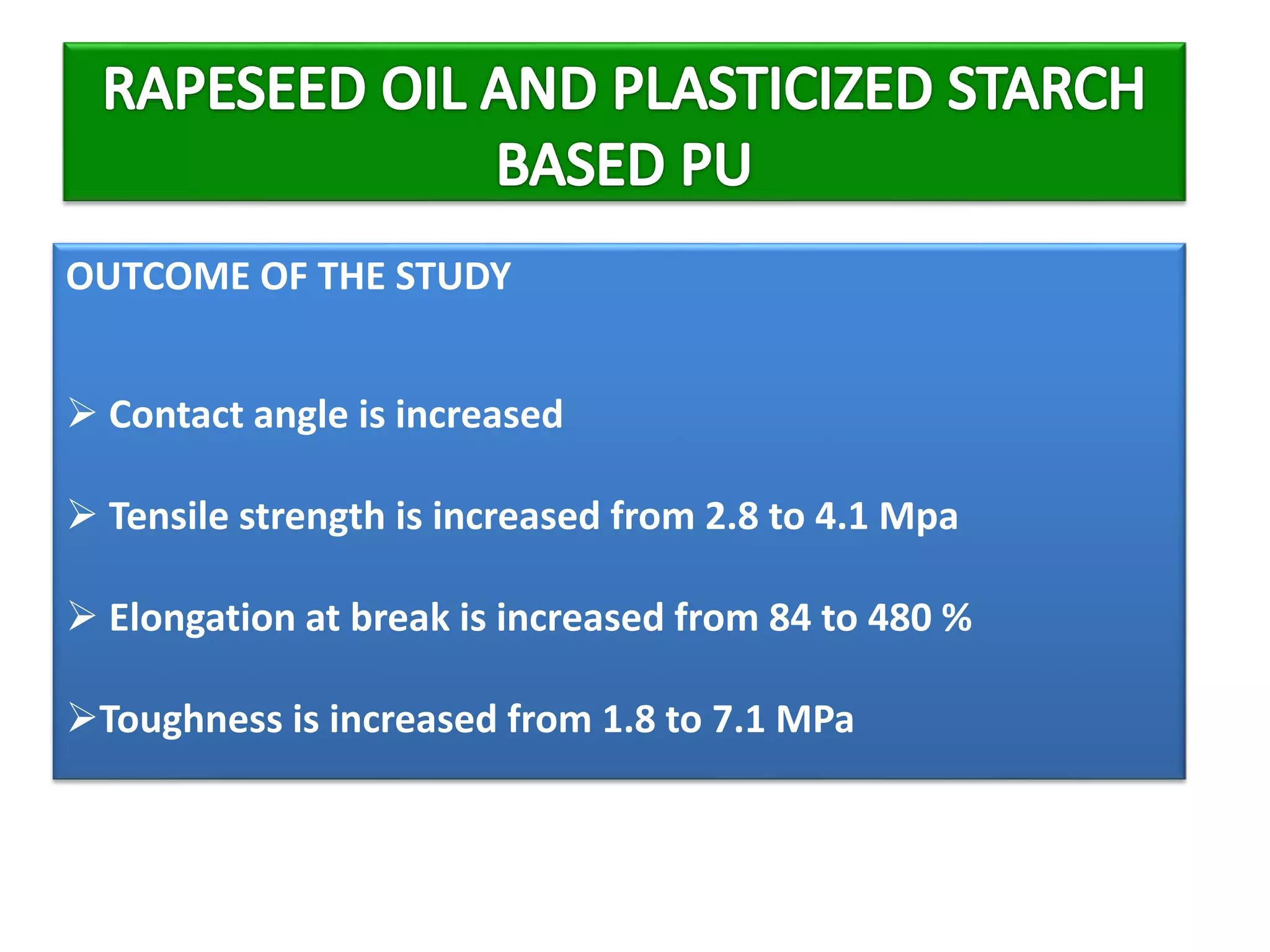 RAPESEED OIL AND PLASTICIZED STARCH BASED PU

OUTCOME OF THE STUDY

➢ Contact angle is increased

➢ Tensile strength is increased from 2.8 to 4.1 Mpa

➢ Elongation at break is increased from 84 to 480 %

➢Toughness is increased from 1.8 to 7.1 MPa